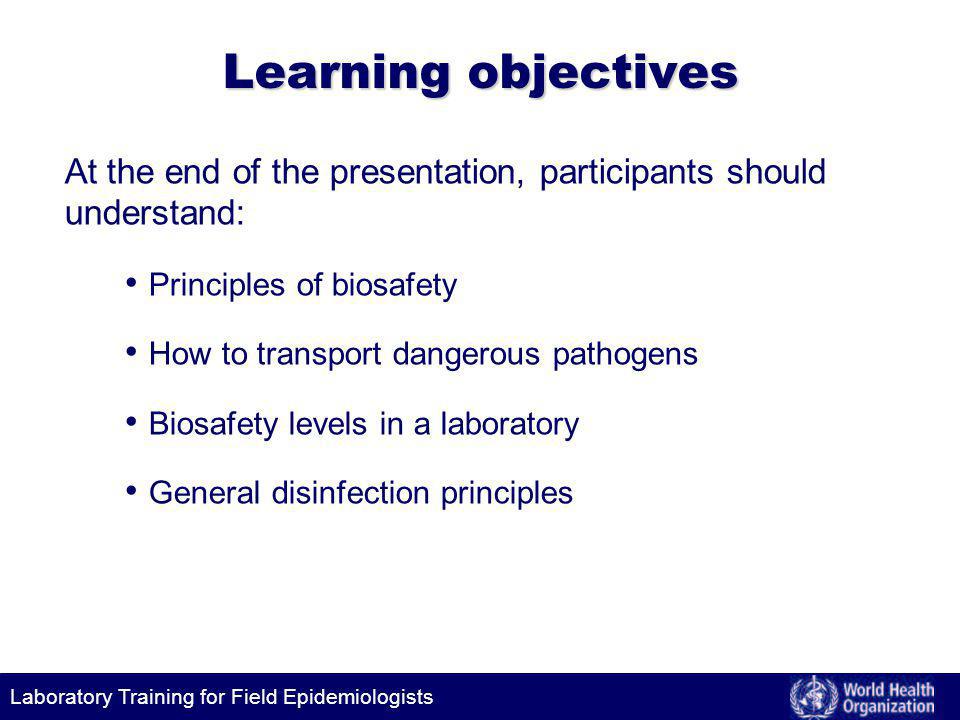 Learning objectives

At the end of the presentation, participants should understand:

• Principles of biosafety

• How to transport dangerous pathogens

• Biosafety levels in a laboratory

• General disinfection principles

Laboratory Training for Field Epidemiologists

World Health Organization